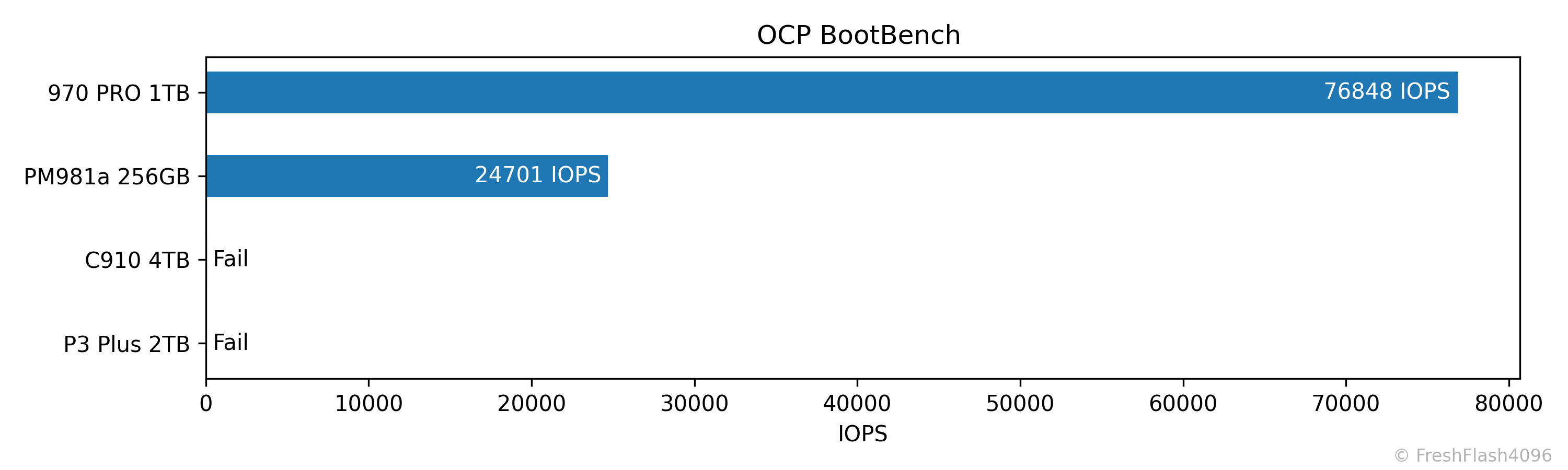 OCP BootBench

970 PRO 1TB
76848 IOPS

PM981a 256GB
24701 IOPS

C910 4TB
Fail

P3 Plus 2TB
Fail

0
10000
20000
30000
40000
50000
60000
70000
80000

IOPS

© FreshFlash4096